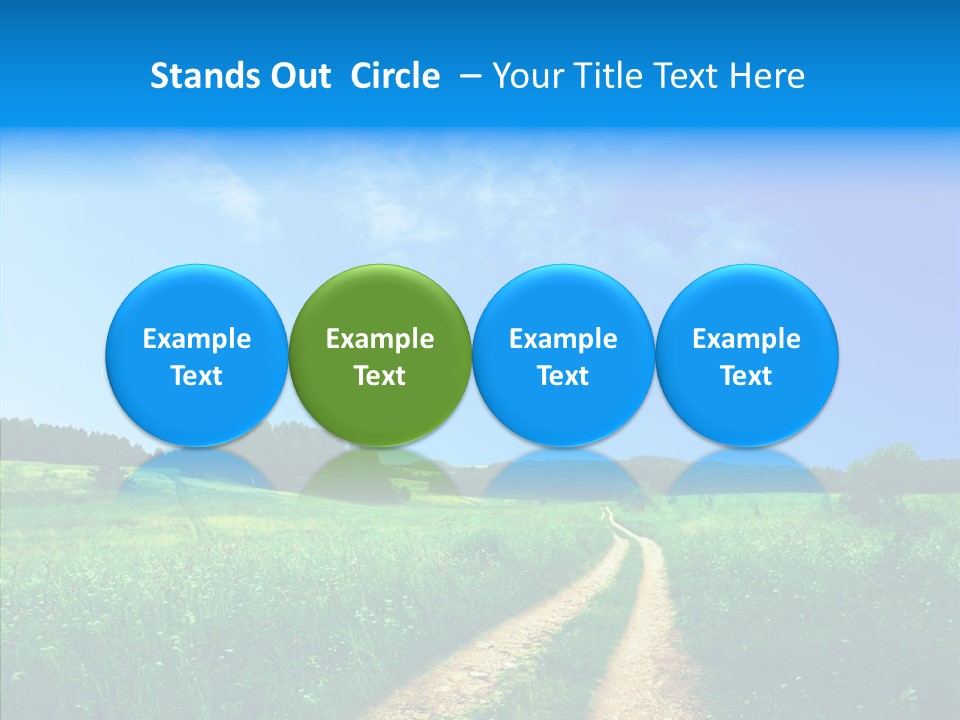 Stands Out Circle – Your Title Text Here

Example Text

Example Text

Example Text

Example Text